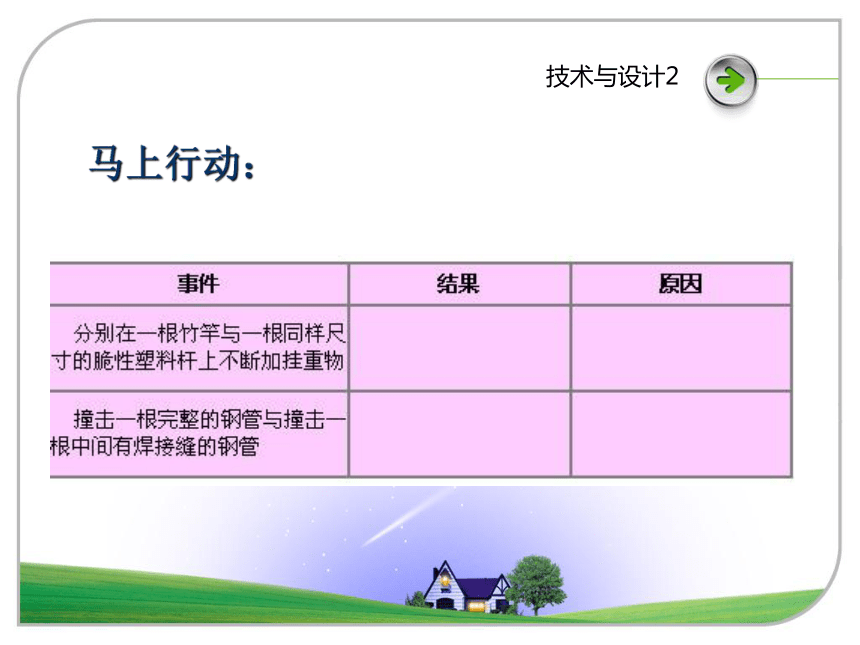 技术与设计2

马上行动：

| 事件 | 结果 | 原因 |
|---|---|---|
| 分别在一根竹竿与一根同样尺寸的脆性塑料杆上不断加挂重物 | | |
| 撞击一根完整的钢管与撞击一根中间有焊接缝的钢管 | | |